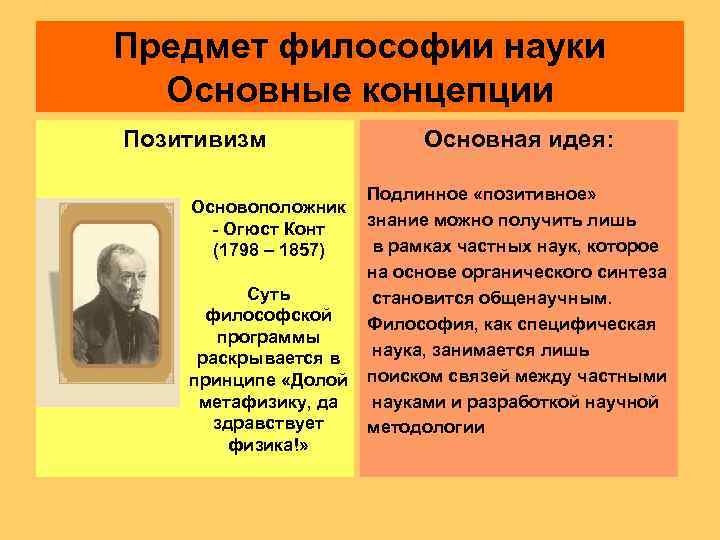 Предмет философии науки
Основные концепции

Позитивизм

Основоположник - Огюст Конт (1798 – 1857)

Суть философской программы раскрывается в принципе «Долой метафизику, да здравствует физика!»

Основная идея:

Подлинное «позитивное» знание можно получить лишь в рамках частных наук, которое на основе органического синтеза становится общенаучным. Философия, как специфическая наука, занимается лишь поиском связей между частными науками и разработкой научной методологии